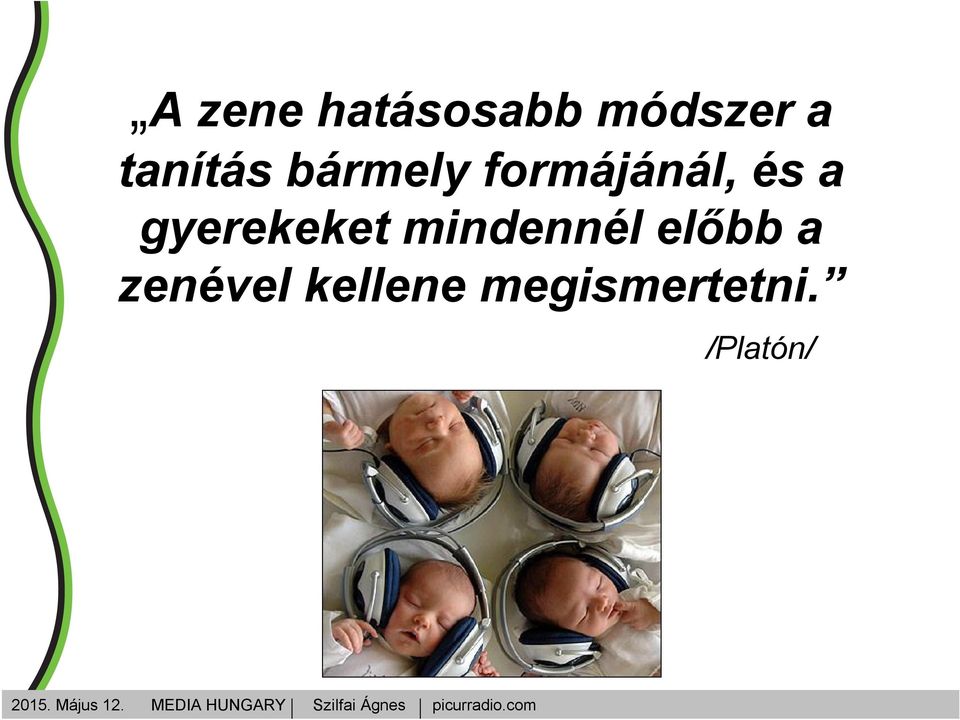 „A zene hatásosabb módszer a tanítás bármely formájánál, és a gyerekeket mindennél előbb a zenével kellene megismertetni.”

/Platón/

2015. Május 12. MEDIA HUNGARY | Szilfai Ágnes | picurradio.com